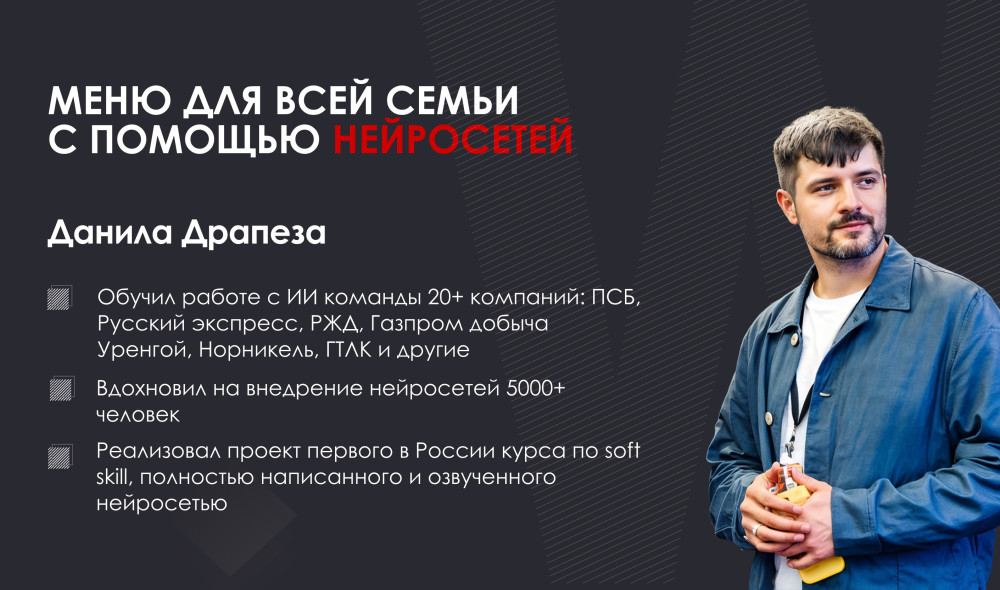 МЕНЮ ДЛЯ ВСЕЙ СЕМЬИ С ПОМОЩЬЮ НЕЙРОСЕТЕЙ

Данила Драпеза

Обучил работе с ИИ команды 20+ компаний: ПСБ, Русский экспресс, РЖД, Газпром добыча Уренгой, Норникель, ГТЛК и другие

Вдохновил на внедрение нейросетей 5000+ человек

Реализовал проект первого в России курса по soft skill, полностью написанного и озвученного нейросетью